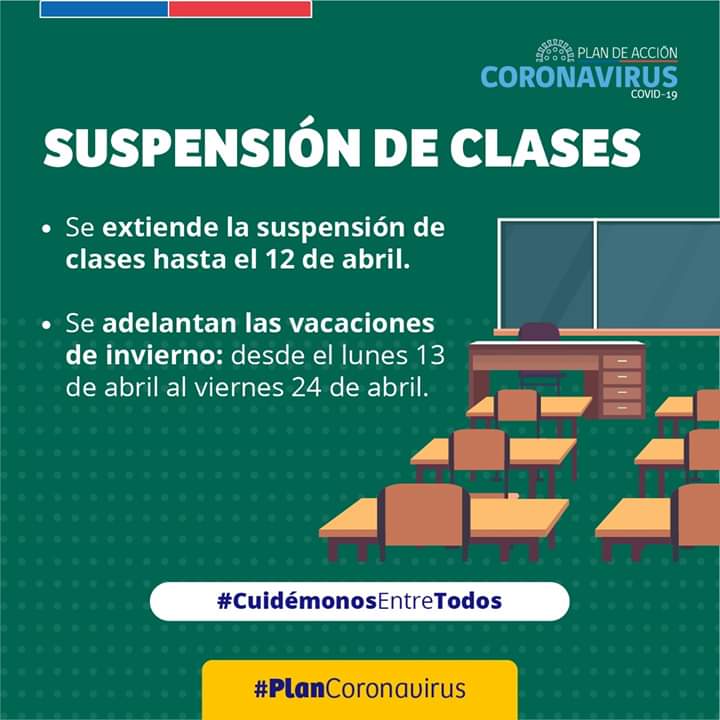 PLAN DE ACCIÓN
CORONAVIRUS
COVID-19

SUSPENSIÓN DE CLASES

• Se extiende la suspensión de clases hasta el 12 de abril.

• Se adelantan las vacaciones de invierno: desde el lunes 13 de abril al viernes 24 de abril.

#CuidémonosEntreTodos

#PlanCoronavirus